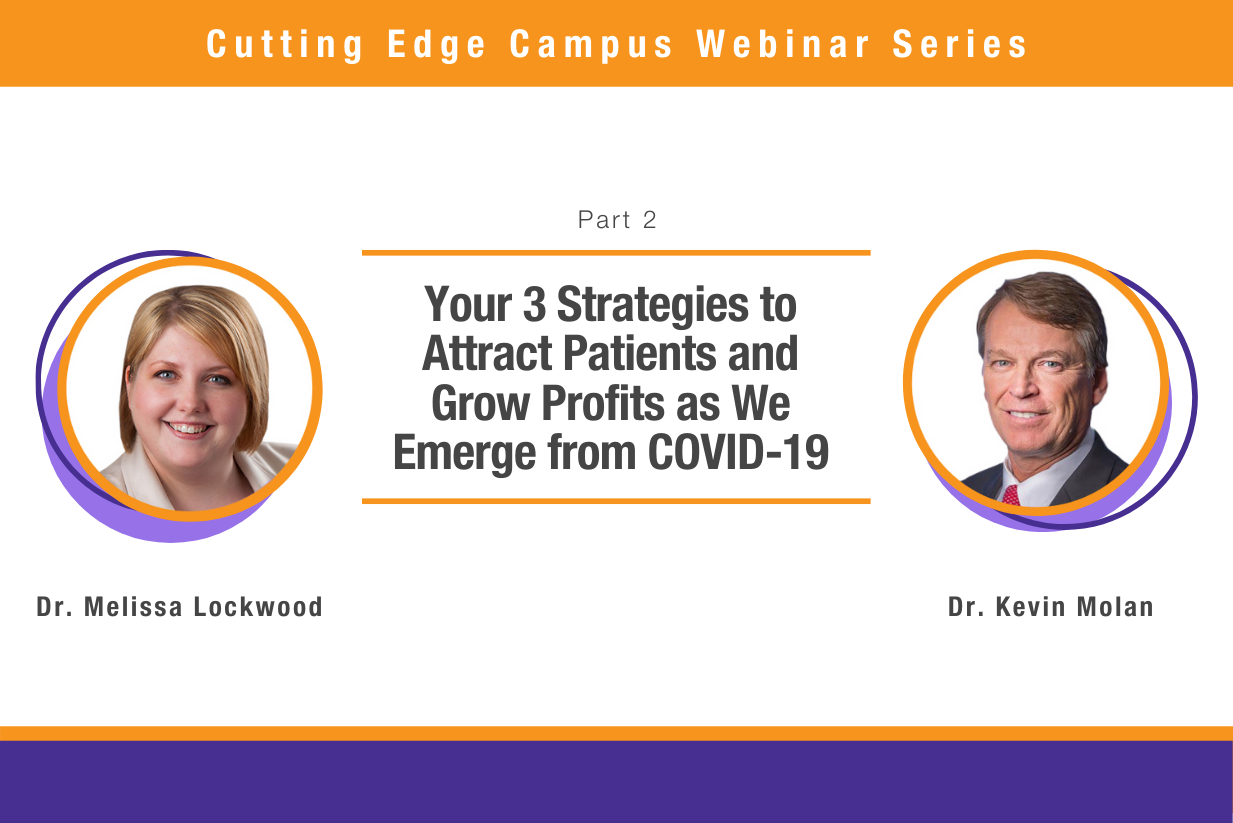 Cutting Edge Campus Webinar Series

Part 2

Your 3 Strategies to Attract Patients and Grow Profits as We Emerge from COVID-19

Dr. Melissa Lockwood

Dr. Kevin Molan